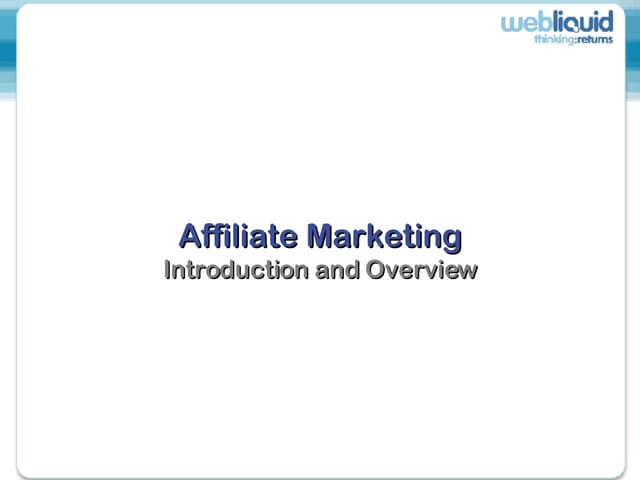 webliquid
thinking:returns

Affiliate Marketing
Introduction and Overview